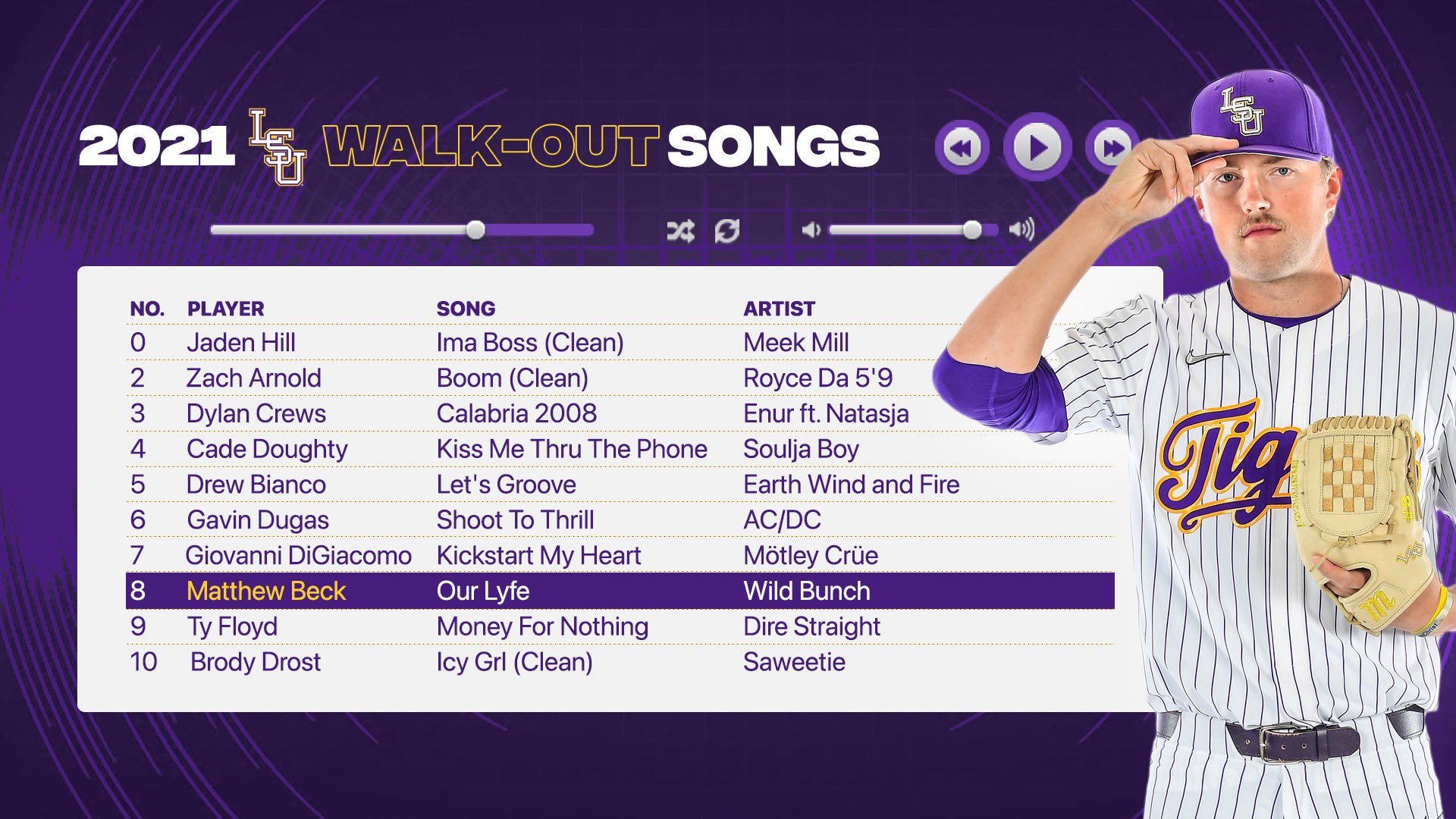 2021 LSU WALK-OUT SONGS

| NO. | PLAYER | SONG | ARTIST |
|---|---|---|---|
| 0 | Jaden Hill | Ima Boss (Clean) | Meek Mill |
| 2 | Zach Arnold | Boom (Clean) | Royce Da 5'9 |
| 3 | Dylan Crews | Calabria 2008 | Enur ft. Natasja |
| 4 | Cade Doughty | Kiss Me Thru The Phone | Soulja Boy |
| 5 | Drew Bianco | Let's Groove | Earth Wind and Fire |
| 6 | Gavin Dugas | Shoot To Thrill | AC/DC |
| 7 | Giovanni DiGiacomo | Kickstart My Heart | Mötley Crüe |
| 8 | Matthew Beck | Our Lyfe | Wild Bunch |
| 9 | Ty Floyd | Money For Nothing | Dire Straight |
| 10 | Brody Drost | Icy Grl (Clean) | Saweetie |

LSU
Tig